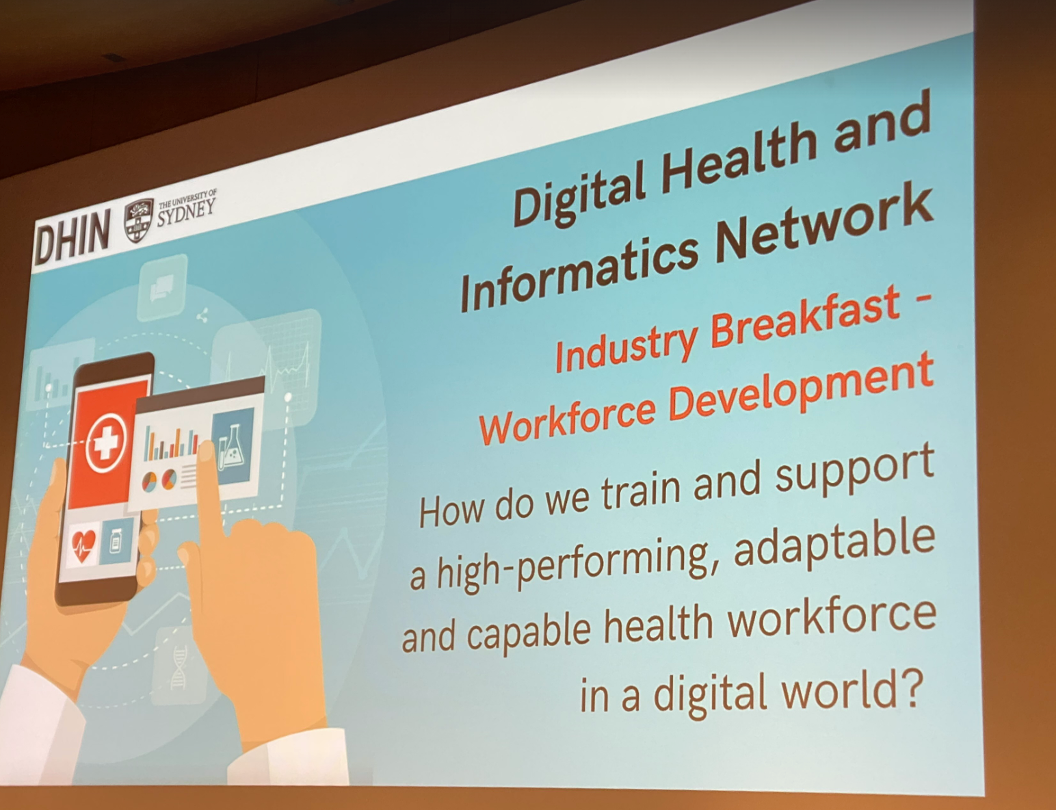 DHIN THE UNIVERSITY OF SYDNEY

Digital Health and Informatics Network

Industry Breakfast - Workforce Development

How do we train and support a high-performing, adaptable and capable health workforce in a digital world?